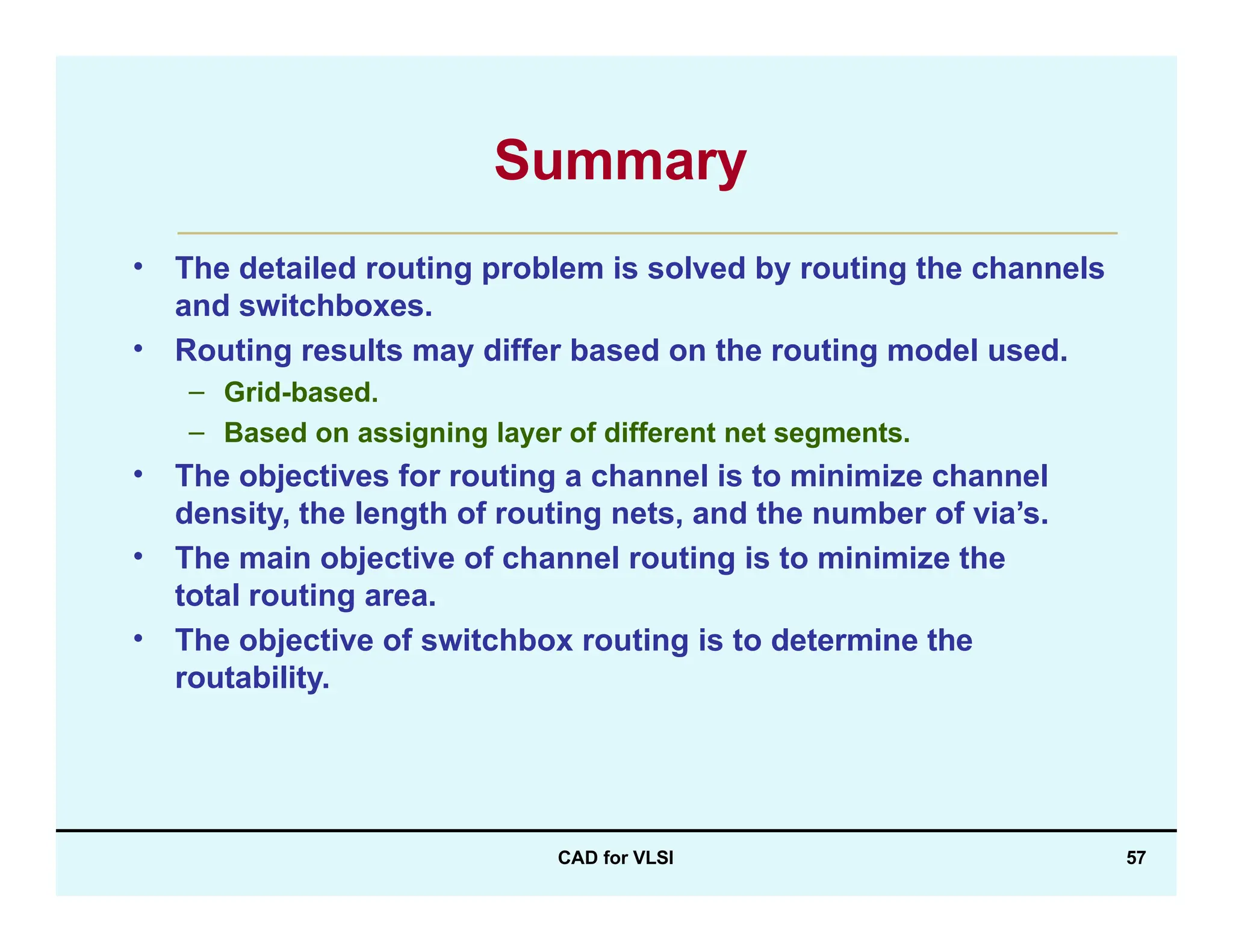 Summary

• The detailed routing problem is solved by routing the channels and switchboxes.
• Routing results may differ based on the routing model used.
  – Grid-based.
  – Based on assigning layer of different net segments.
• The objectives for routing a channel is to minimize channel density, the length of routing nets, and the number of via’s.
• The main objective of channel routing is to minimize the total routing area.
• The objective of switchbox routing is to determine the routability.

CAD for VLSI

57